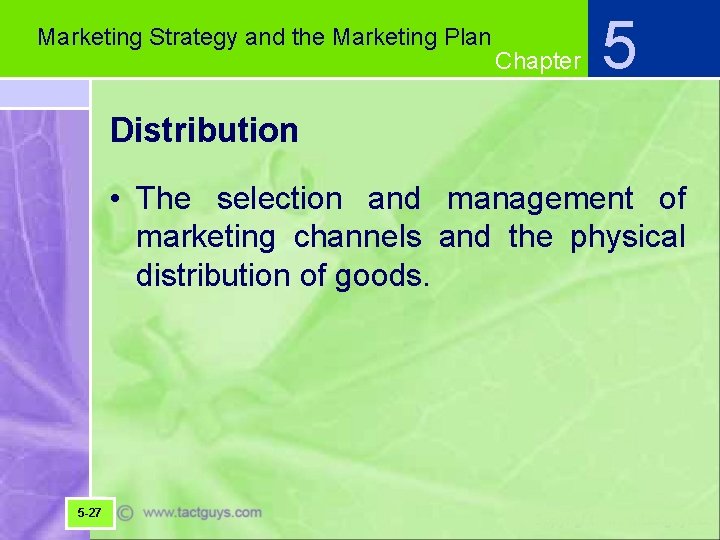 Marketing Strategy and the Marketing Plan

Chapter 5

Distribution

• The selection and management of marketing channels and the physical distribution of goods.

5-27

© www.tactguys.com